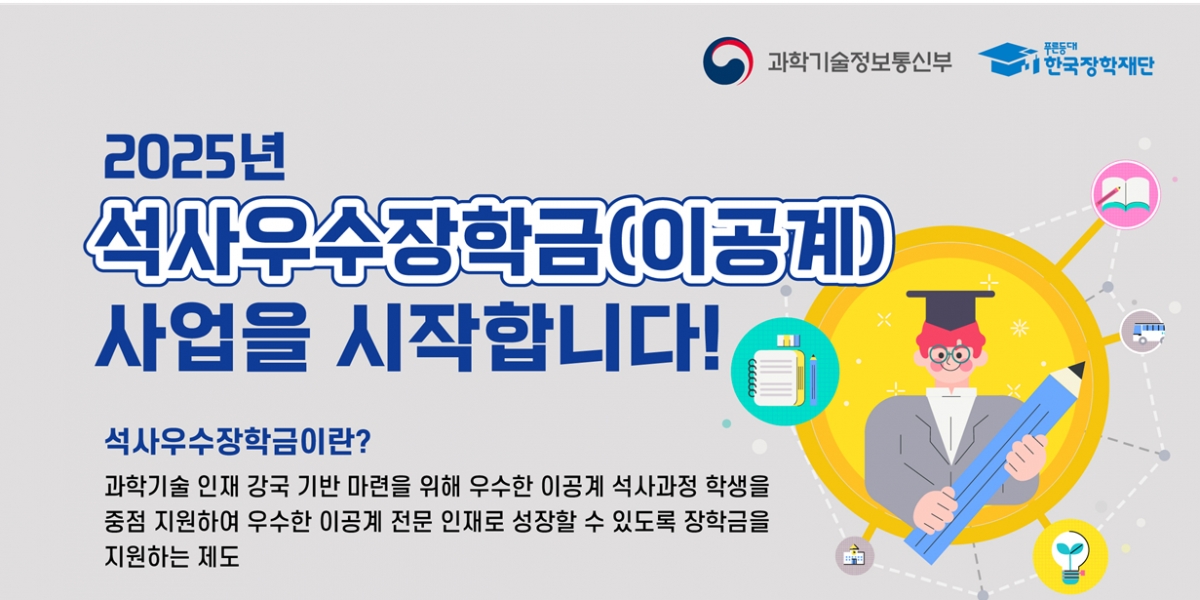 과학기술정보통신부

푸른등대
한국장학재단

2025년
석사우수장학금(이공계)
사업을 시작합니다!

석사우수장학금이란?

과학기술 인재 강국 기반 마련을 위해 우수한 이공계 석사과정 학생을 중점 지원하여 우수한 이공계 전문 인재로 성장할 수 있도록 장학금을 지원하는 제도